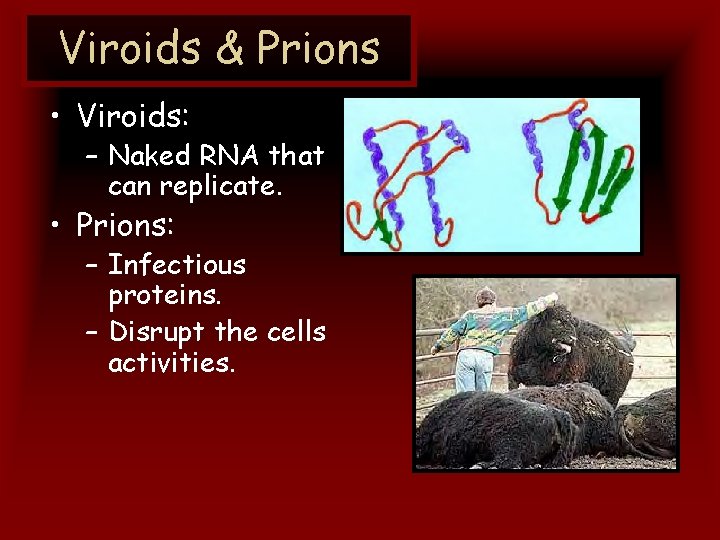 Viroids & Prions

• Viroids:
– Naked RNA that can replicate.

• Prions:
– Infectious proteins.
– Disrupt the cells activities.